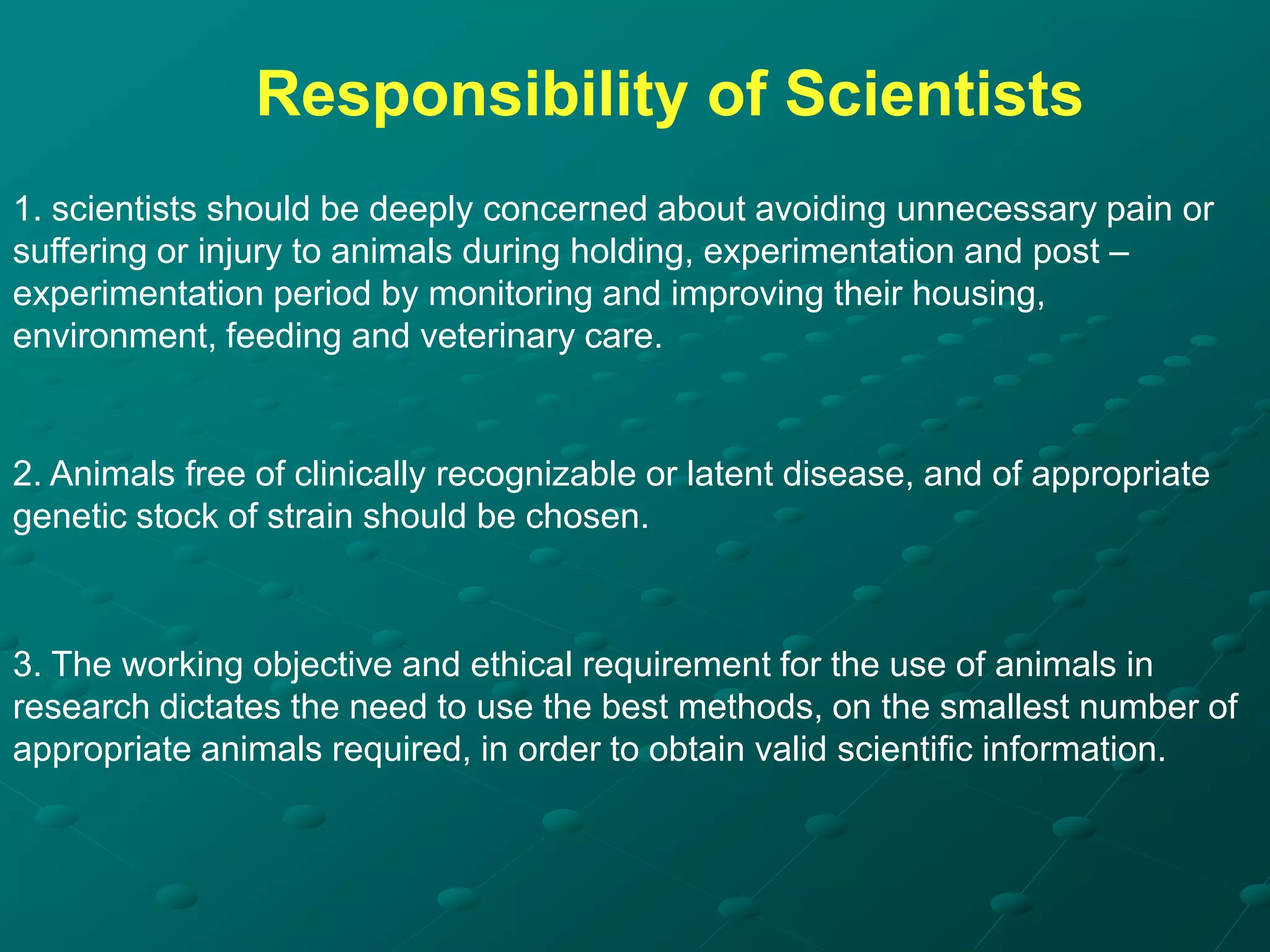 Responsibility of Scientists

1. scientists should be deeply concerned about avoiding unnecessary pain or suffering or injury to animals during holding, experimentation and post – experimentation period by monitoring and improving their housing, environment, feeding and veterinary care.

2. Animals free of clinically recognizable or latent disease, and of appropriate genetic stock of strain should be chosen.

3. The working objective and ethical requirement for the use of animals in research dictates the need to use the best methods, on the smallest number of appropriate animals required, in order to obtain valid scientific information.